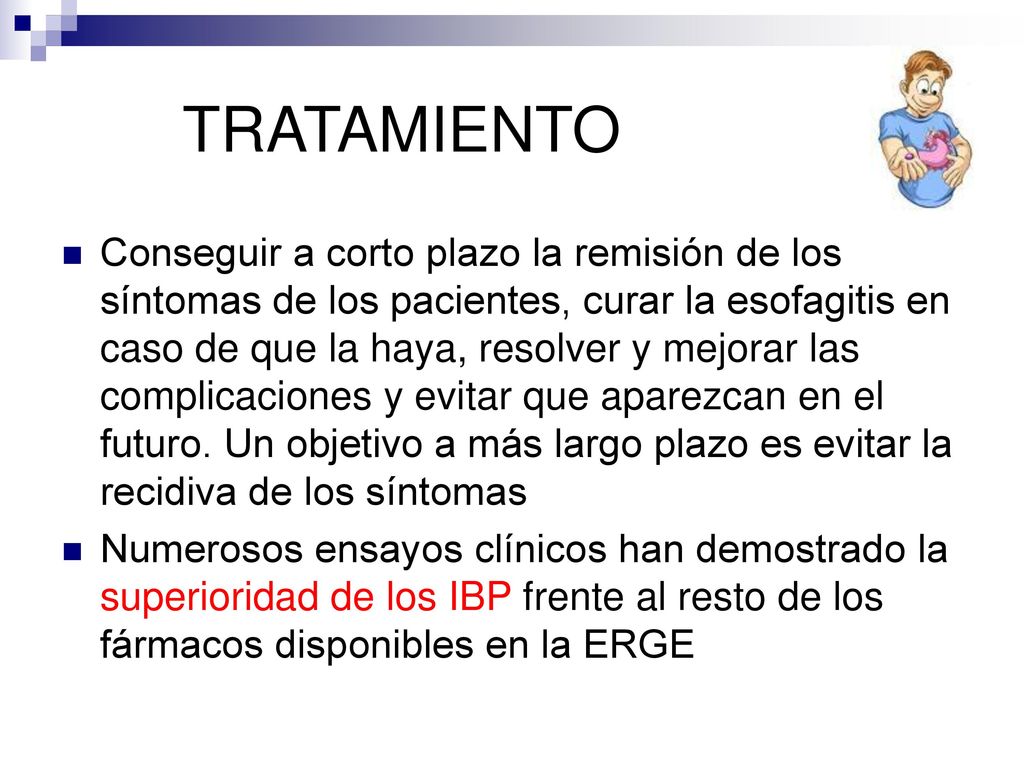 TRATAMIENTO

Conseguir a corto plazo la remisión de los síntomas de los pacientes, curar la esofagitis en caso de que la haya, resolver y mejorar las complicaciones y evitar que aparezcan en el futuro. Un objetivo a más largo plazo es evitar la recidiva de los síntomas

Numerosos ensayos clínicos han demostrado la superioridad de los IBP frente al resto de los fármacos disponibles en la ERGE